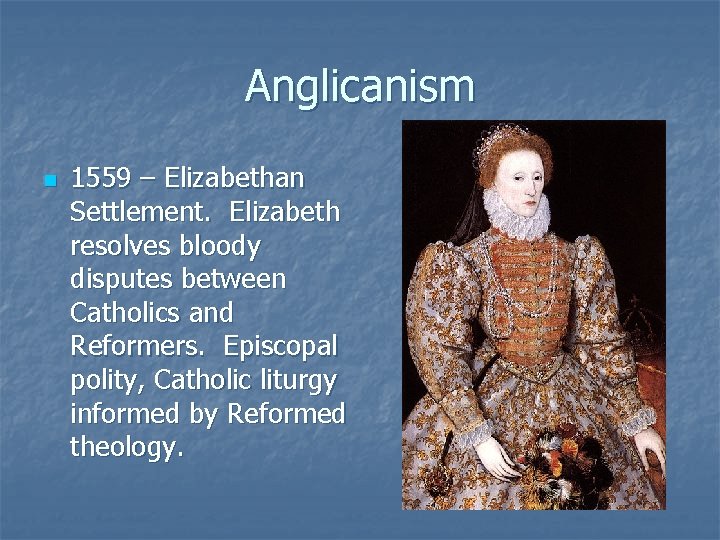 Anglicanism

1559 – Elizabethan Settlement. Elizabeth resolves bloody disputes between Catholics and Reformers. Episcopal polity, Catholic liturgy informed by Reformed theology.